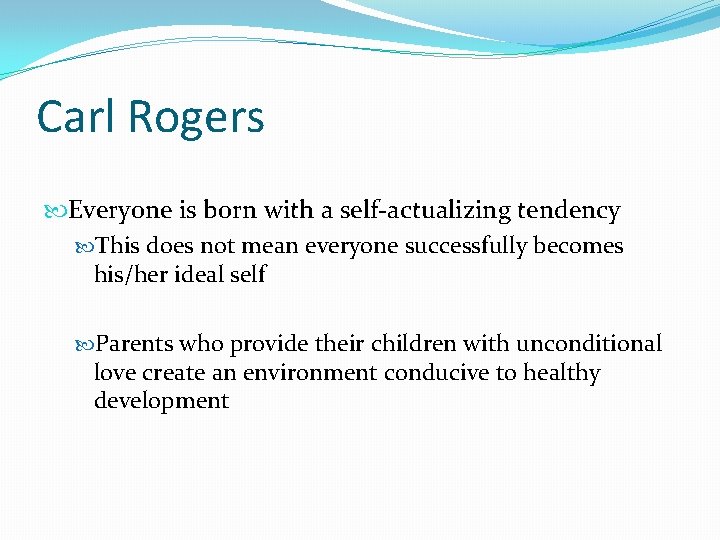 Carl Rogers

Everyone is born with a self-actualizing tendency

This does not mean everyone successfully becomes his/her ideal self

Parents who provide their children with unconditional love create an environment conducive to healthy development